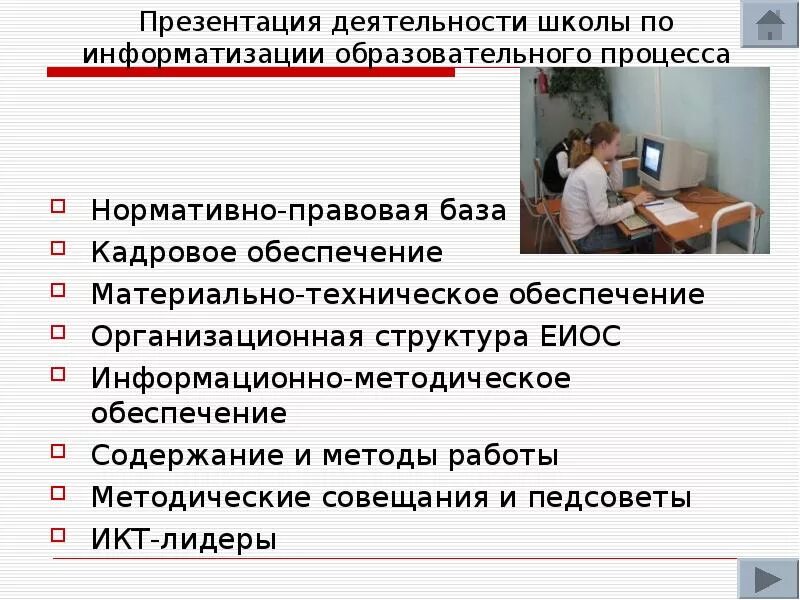 Презентация деятельности школы по информатизации образовательного процесса

Нормативно-правовая база
Кадровое обеспечение
Материально-техническое обеспечение
Организационная структура ЕИОС
Информационно-методическое обеспечение
Содержание и методы работы
Методические совещания и педсоветы
ИКТ-лидеры